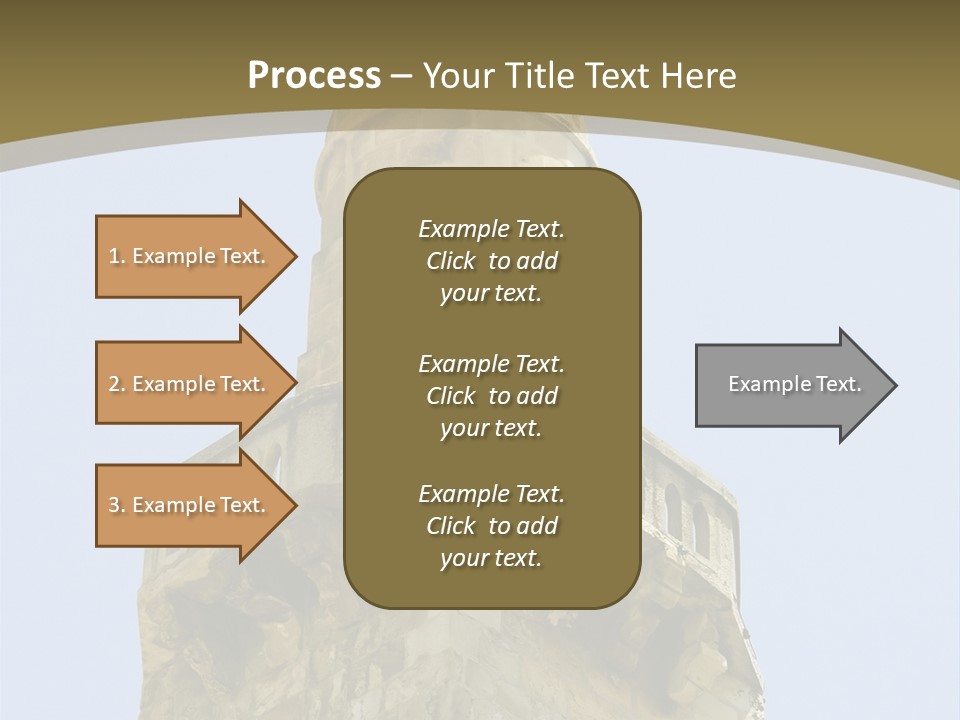 Process – Your Title Text Here

1. Example Text.

2. Example Text.

3. Example Text.

Example Text. Click to add your text.

Example Text. Click to add your text.

Example Text. Click to add your text.

Example Text.